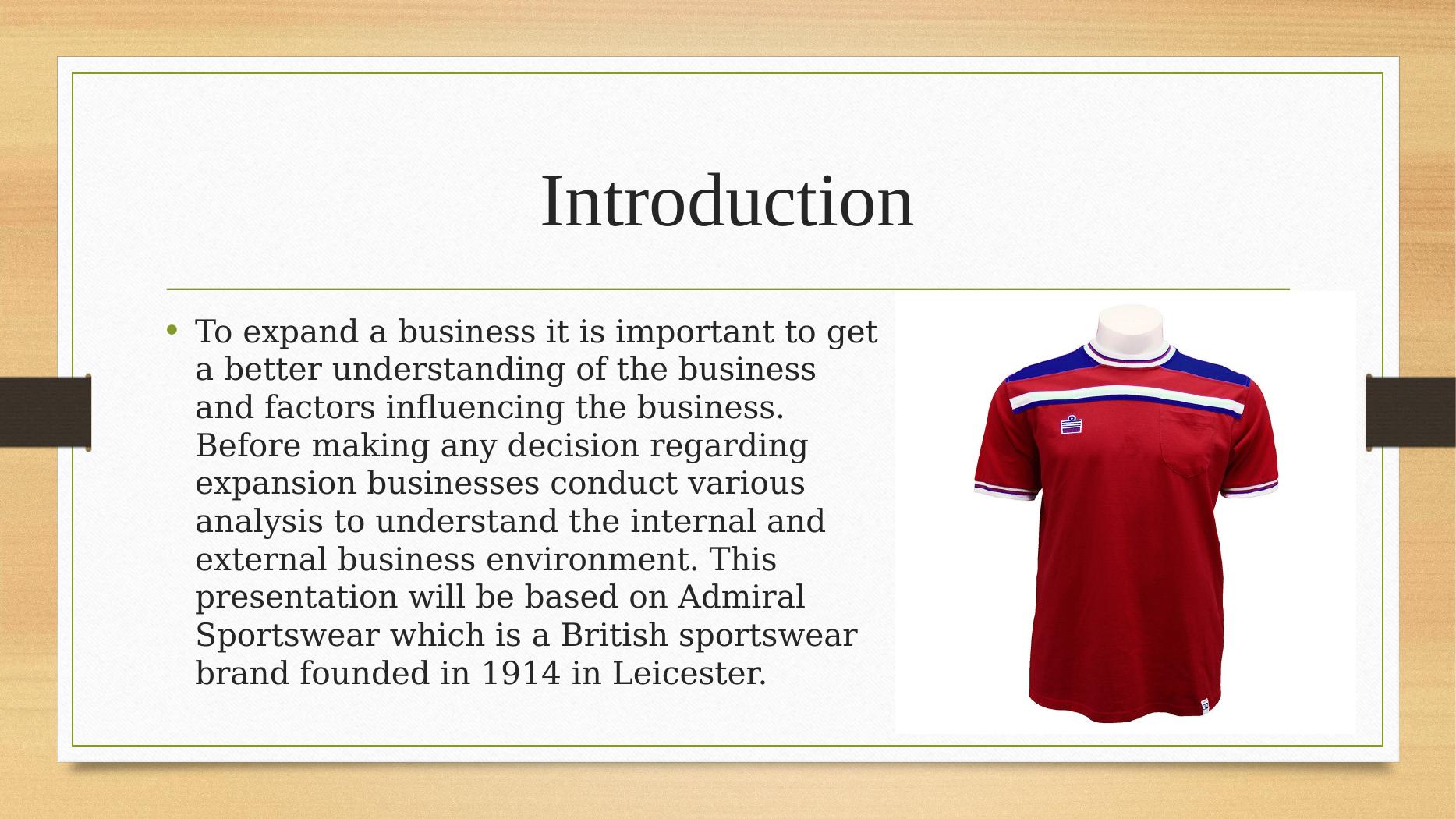 Introduction

• To expand a business it is important to get a better understanding of the business and factors influencing the business. Before making any decision regarding expansion businesses conduct various analysis to understand the internal and external business environment. This presentation will be based on Admiral Sportswear which is a British sportswear brand founded in 1914 in Leicester.